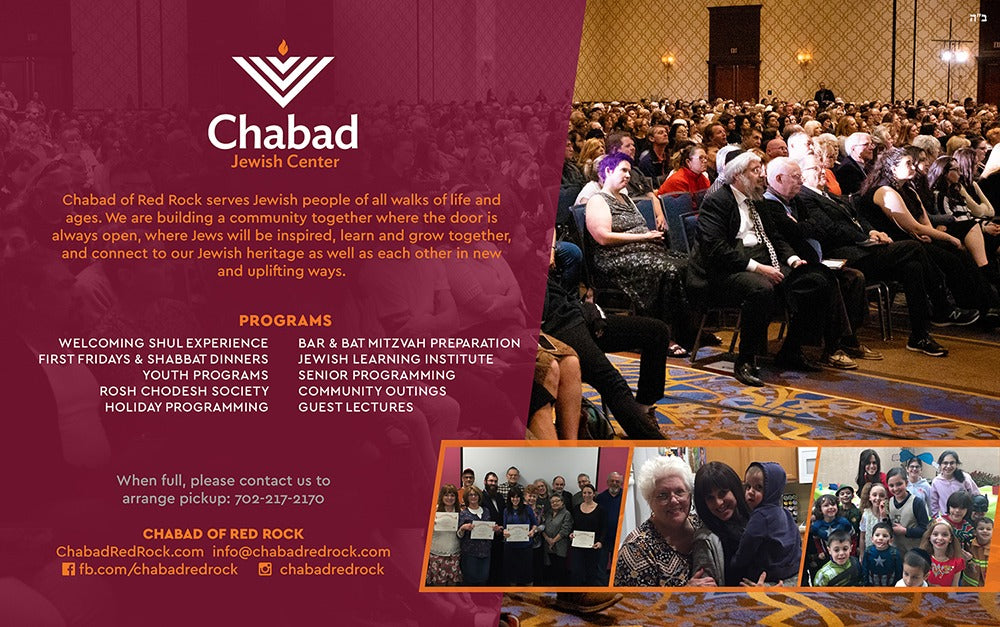 ב"ה

Chabad
Jewish Center

Chabad of Red Rock serves Jewish people of all walks of life and ages. We are building a community together where the door is always open, where Jews will be inspired, learn and grow together, and connect to our Jewish heritage as well as each other in new and uplifting ways.

PROGRAMS

WELCOMING SHUL EXPERIENCE
FIRST FRIDAYS & SHABBAT DINNERS
YOUTH PROGRAMS
ROSH CHODESH SOCIETY
HOLIDAY PROGRAMMING

BAR & BAT MITZVAH PREPARATION
JEWISH LEARNING INSTITUTE
SENIOR PROGRAMMING
COMMUNITY OUTINGS
GUEST LECTURES

When full, please contact us to arrange pickup: 702-217-2170

CHABAD OF RED ROCK
ChabadRedRock.com info@chabadredrock.com
fb.com/chabadredrock chabadredrock